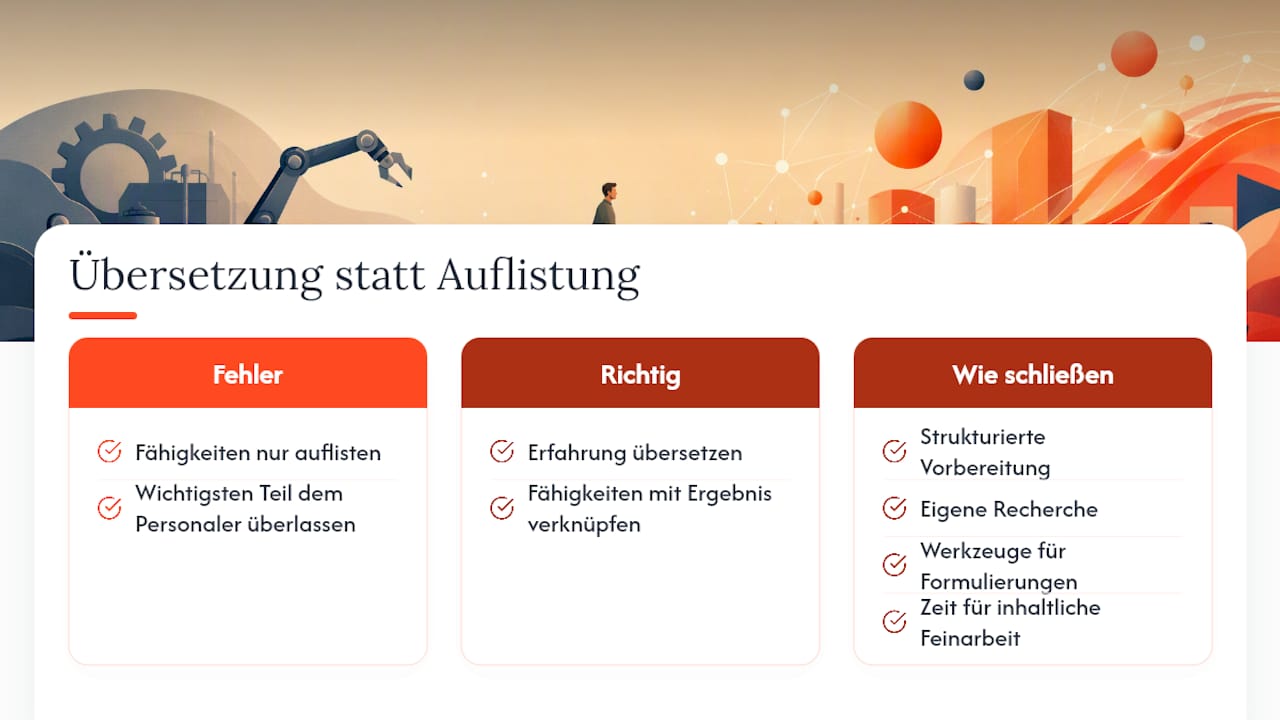 Übersetzung statt Auflistung

Fehler

Fähigkeiten nur auflisten

Wichtigsten Teil dem Personaler überlassen

Richtig

Erfahrung übersetzen

Fähigkeiten mit Ergebnis verknüpfen

Wie schließen

Strukturierte Vorbereitung

Eigene Recherche

Werkzeuge für Formulierungen

Zeit für inhaltliche Feinarbeit